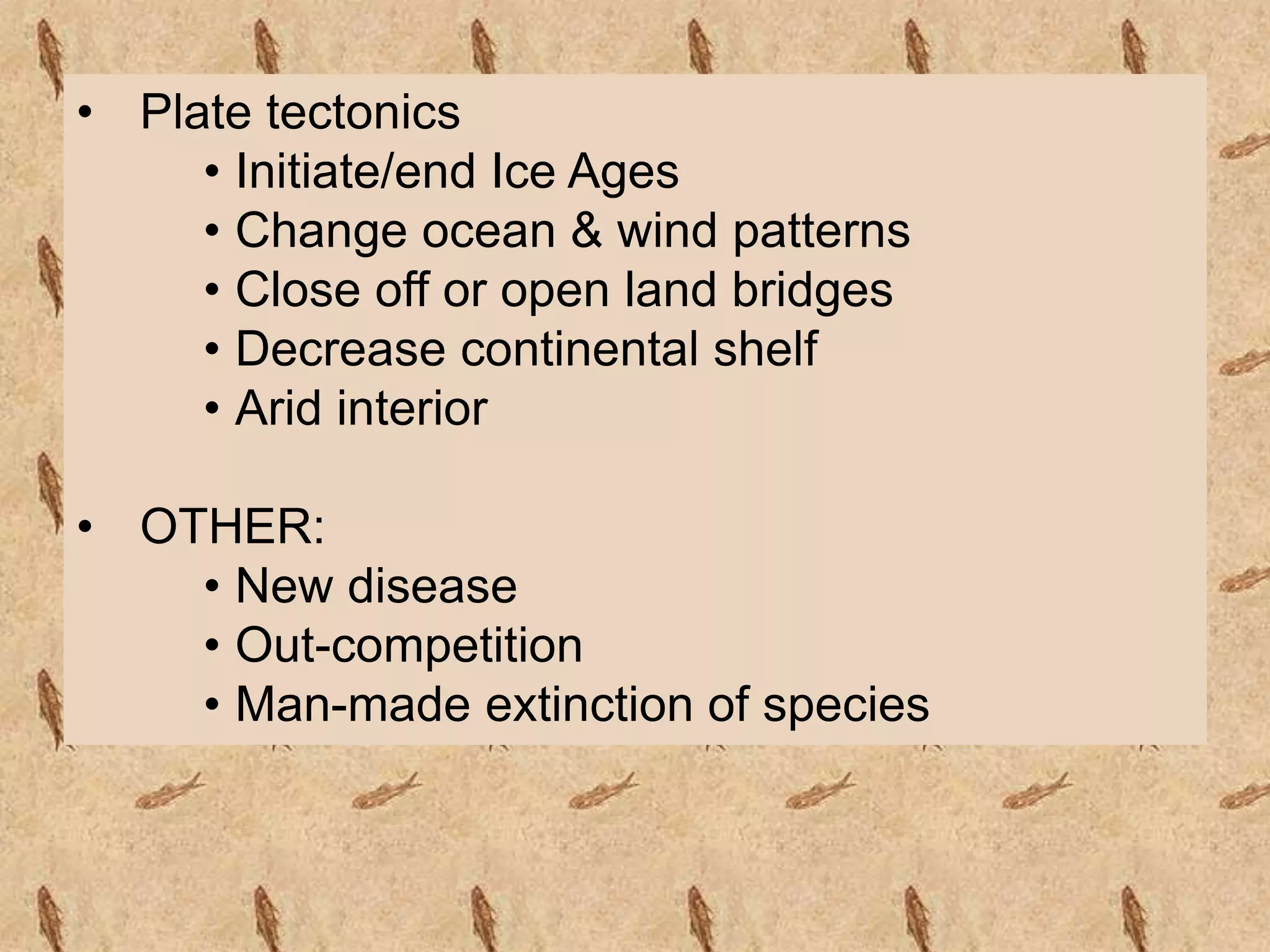 • Plate tectonics
  • Initiate/end Ice Ages
  • Change ocean & wind patterns
  • Close off or open land bridges
  • Decrease continental shelf
  • Arid interior

• OTHER:
  • New disease
  • Out-competition
  • Man-made extinction of species